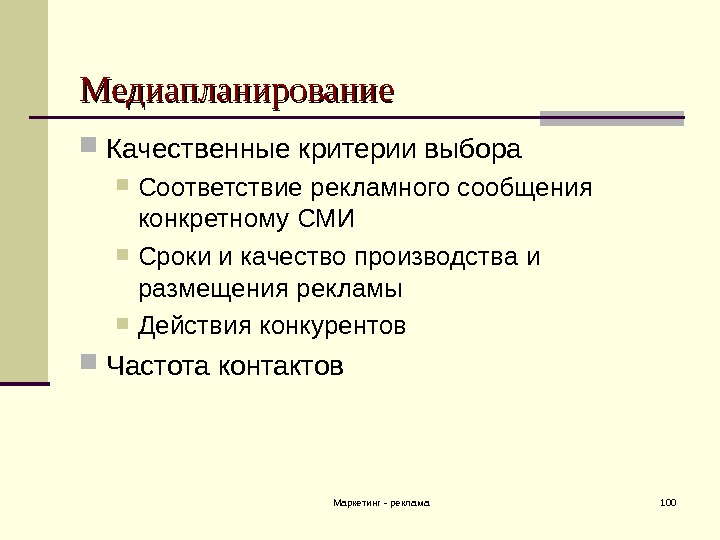 Медиапланирование

Качественные критерии выбора

Соответствие рекламного сообщения конкретному СМИ

Сроки и качество производства и размещения рекламы

Действия конкурентов

Частота контактов

Маркетинг - реклама

100